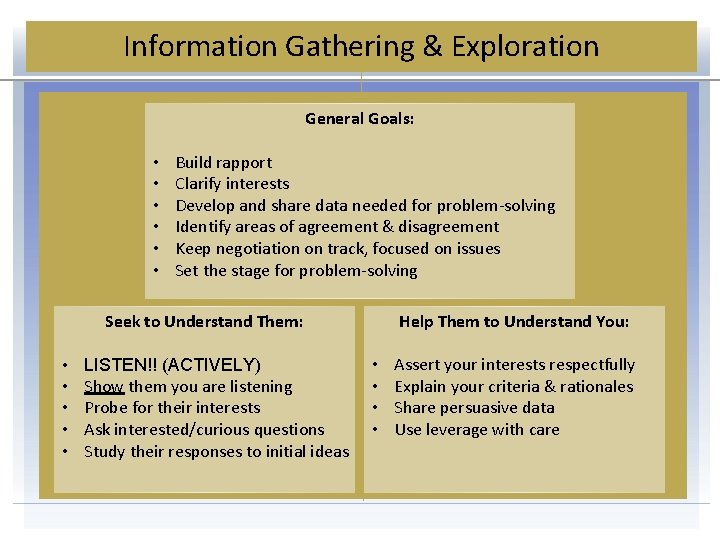 Information Gathering & Exploration

General Goals:

• Build rapport
• Clarify interests
• Develop and share data needed for problem-solving
• Identify areas of agreement & disagreement
• Keep negotiation on track, focused on issues
• Set the stage for problem-solving

Seek to Understand Them:

• LISTEN!! (ACTIVELY)
• Show them you are listening
• Probe for their interests
• Ask interested/curious questions
• Study their responses to initial ideas

Help Them to Understand You:

• Assert your interests respectfully
• Explain your criteria & rationales
• Share persuasive data
• Use leverage with care